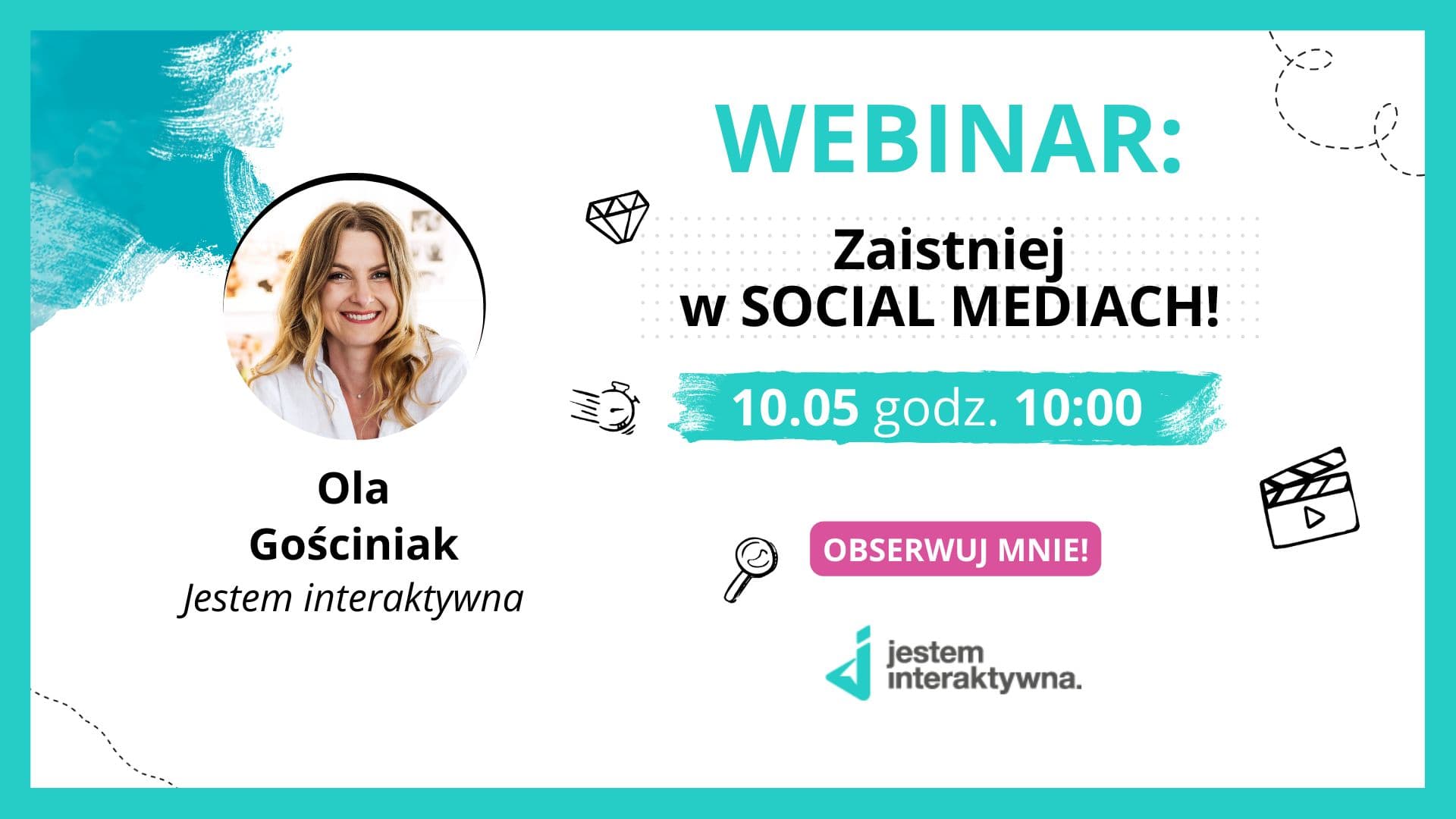 WEBINAR:

Zaistniej w SOCIAL MEDIACH!

10.05 godz. 10:00

OBSERWUJ MNIE!

jestem interaktywna.

Ola Gościniak
Jestem interaktywna